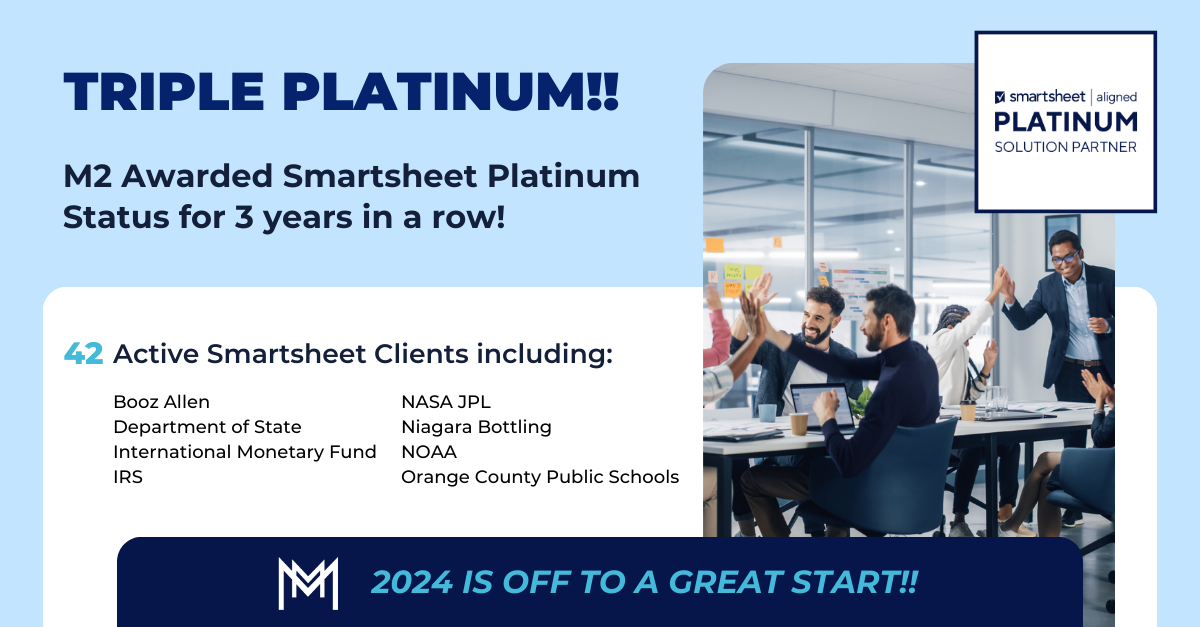 TRIPLE PLATINUM!!

M2 Awarded Smartsheet Platinum Status for 3 years in a row!

smartsheet | aligned
PLATINUM
SOLUTION PARTNER

42 Active Smartsheet Clients including:

Booz Allen
Department of State
International Monetary Fund
IRS

NASA JPL
Niagara Bottling
NOAA
Orange County Public Schools

2024 IS OFF TO A GREAT START!!